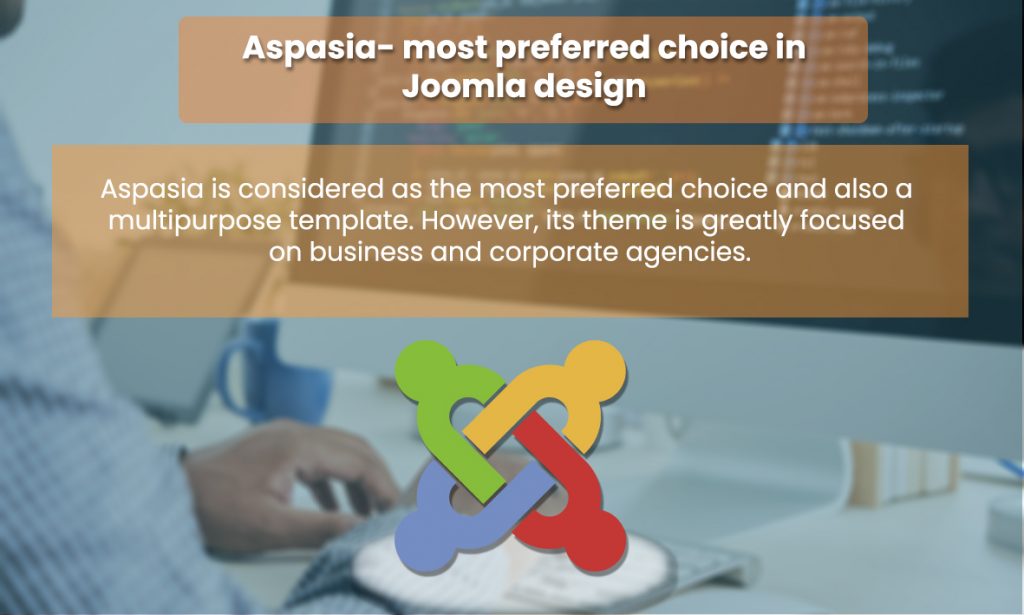 Aspasia- most preferred choice in Joomla design

Aspasia is considered as the most preferred choice and also a multipurpose template. However, its theme is greatly focused on business and corporate agencies.